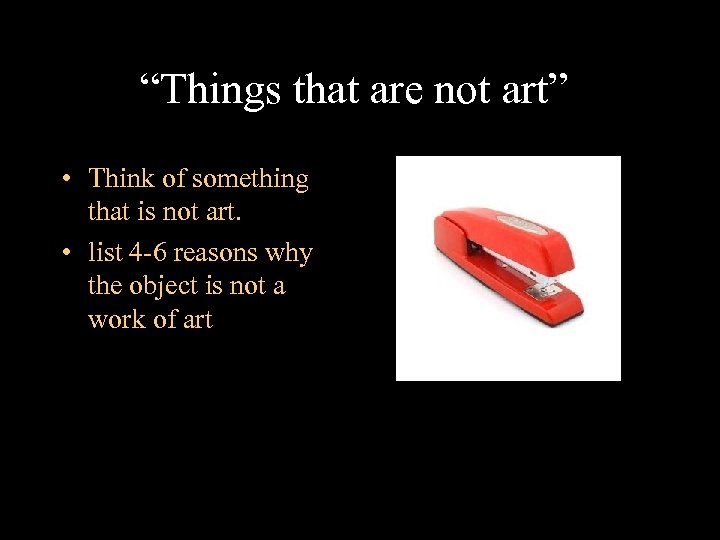 “Things that are not art”

• Think of something that is not art.
• list 4-6 reasons why the object is not a work of art